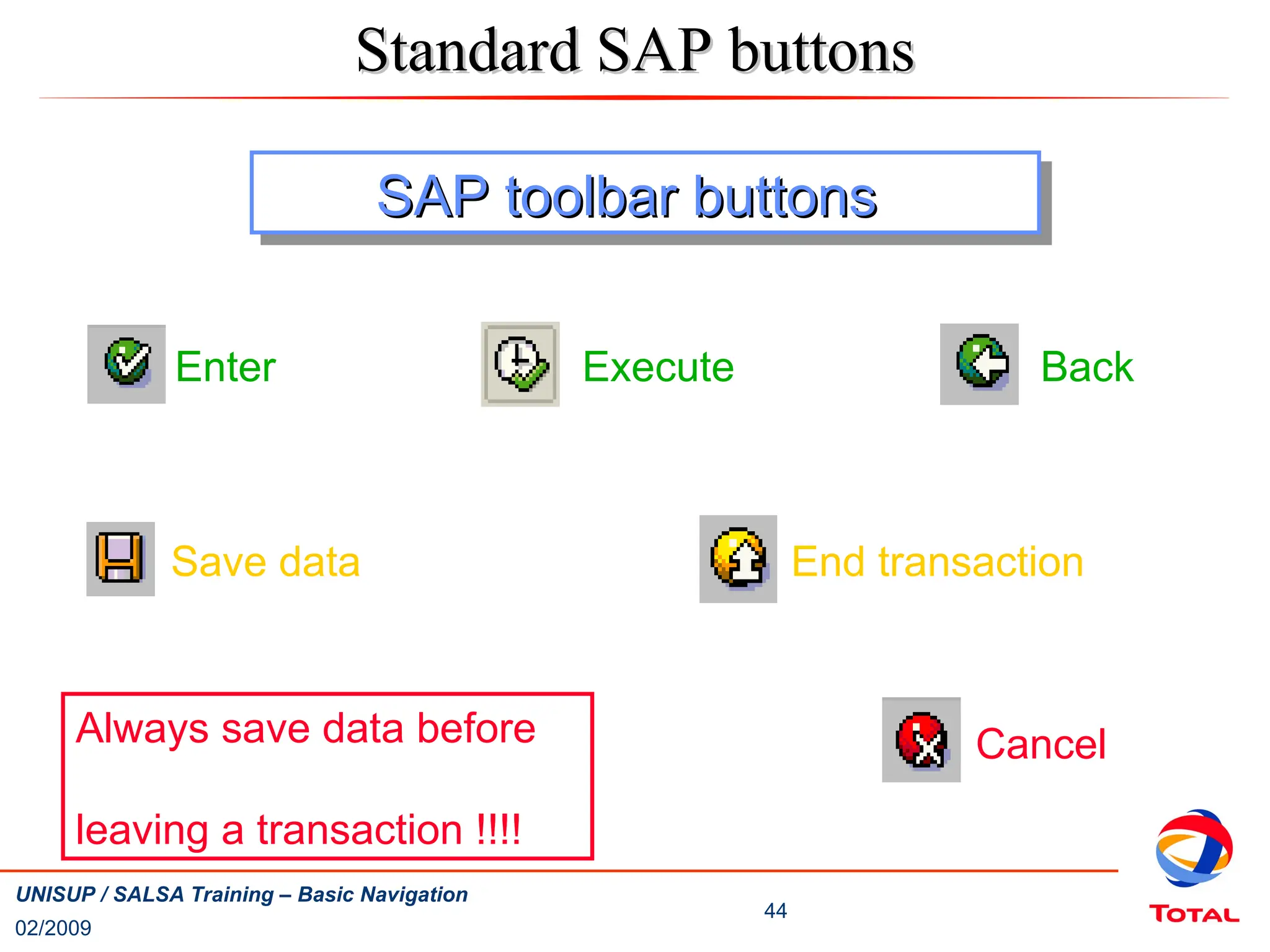 Standard SAP buttons

SAP toolbar buttons

Enter

Execute

Back

Save data

End transaction

Always save data before

leaving a transaction !!!!

Cancel

UNISUP / SALSA Training – Basic Navigation

02/2009

44

TOTAL